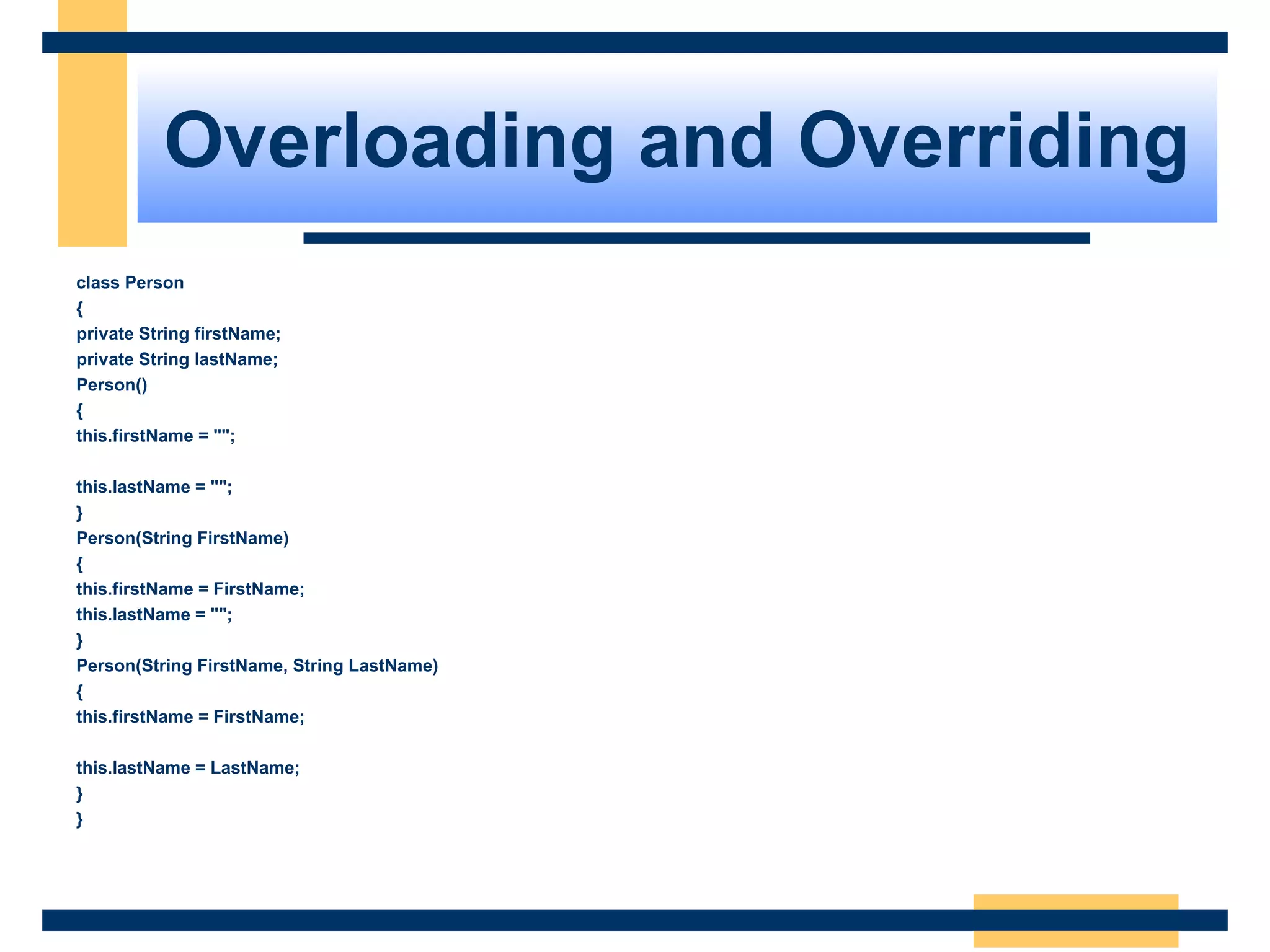 Overloading and Overriding

class Person
{
private String firstName;
private String lastName;
Person()
{
this.firstName = "";

this.lastName = "";
}
Person(String FirstName)
{
this.firstName = FirstName;
this.lastName = "";
}
Person(String FirstName, String LastName)
{
this.firstName = FirstName;

this.lastName = LastName;
}
}